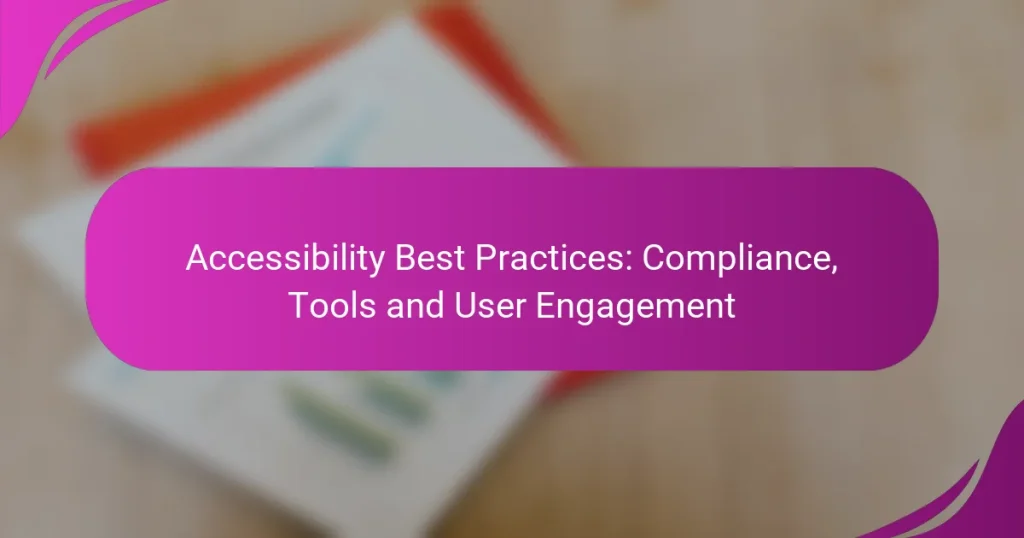 Accessibility Best Practices: Compliance, Tools and User Engagement